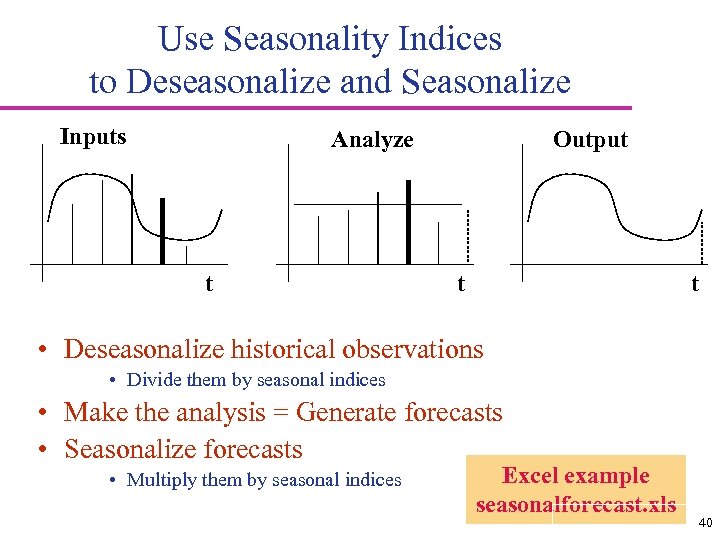 Use Seasonality Indices
to Deseasonalize and Seasonalize

Inputs

t

Analyze

t

Output

t

• Deseasonalize historical observations
• Divide them by seasonal indices
• Make the analysis = Generate forecasts
• Seasonalize forecasts
• Multiply them by seasonal indices

Excel example
seasonalforecast.xls

40